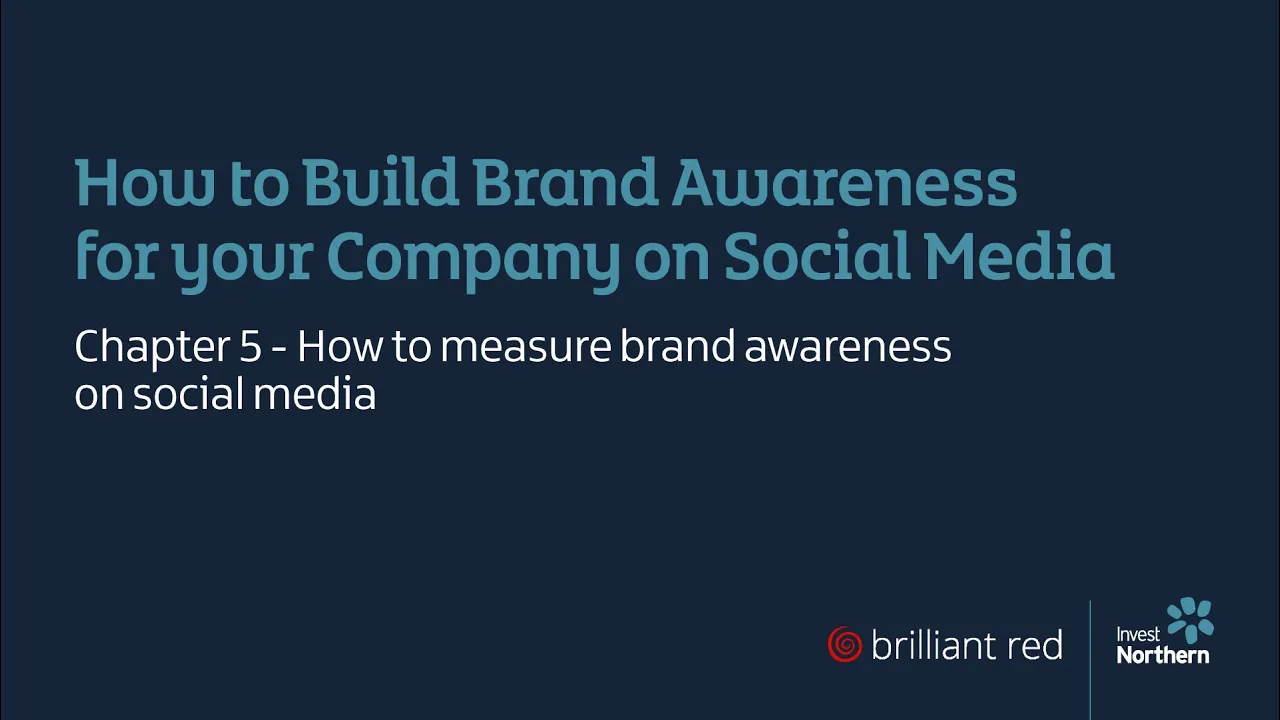 How to Build Brand Awareness for your Company on Social Media

Chapter 5 - How to measure brand awareness on social media

brilliant red

Invest Northern